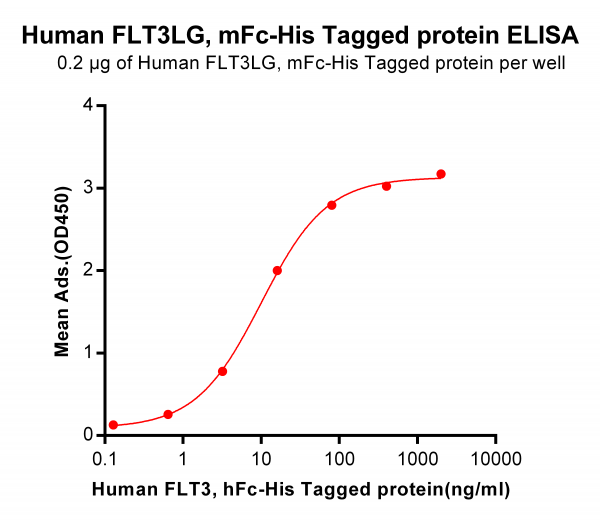 Human FLT3LG, mFc-His Tagged protein ELISA

0.2 μg of Human FLT3LG, mFc-His Tagged protein per well

Mean Ads.(OD450)

4
3
2
1
0

0.1
1
10
100
1000
10000

Human FLT3, hFc-His Tagged protein(ng/ml)